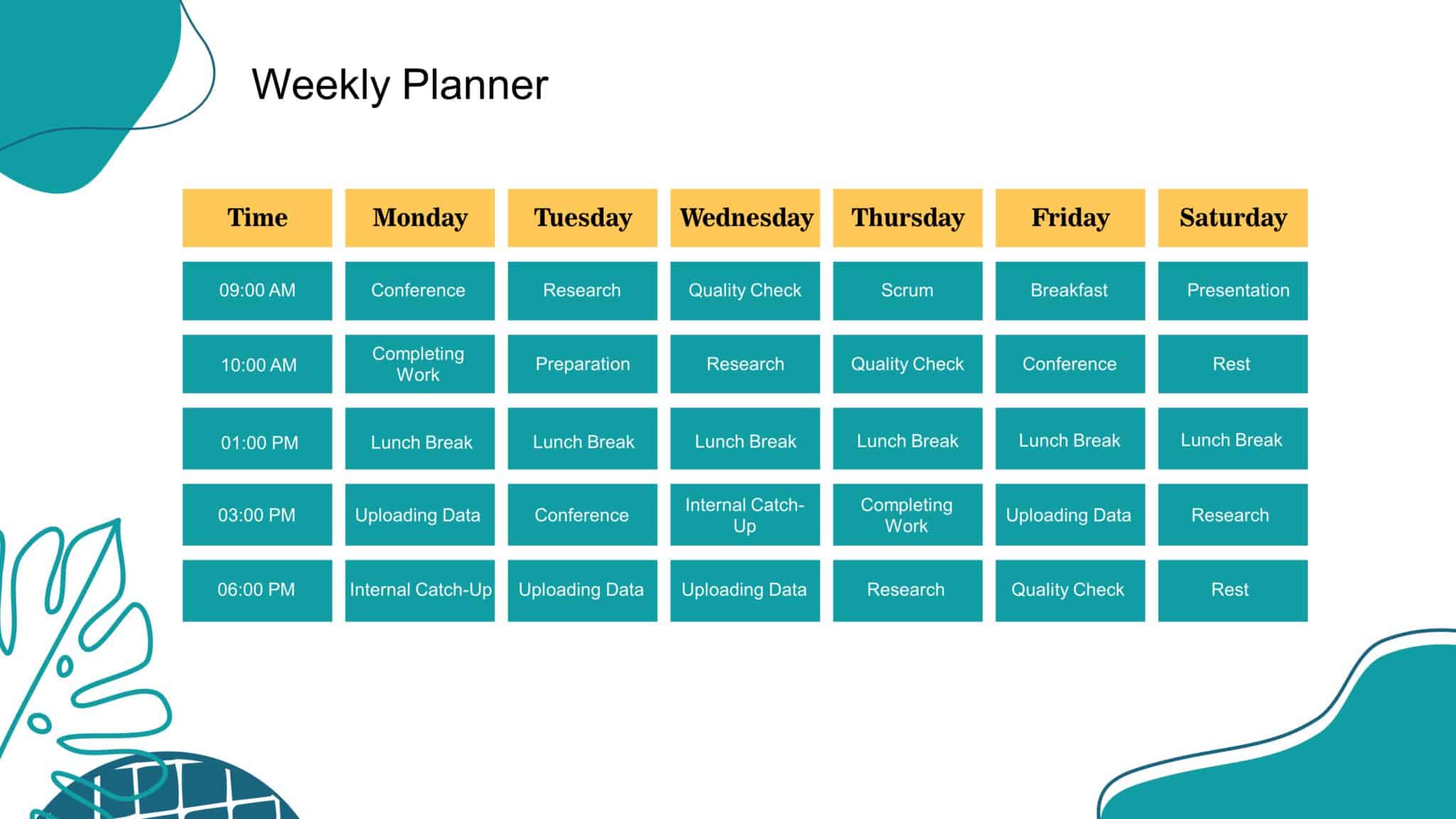 Weekly Planner

| Time | Monday | Tuesday | Wednesday | Thursday | Friday | Saturday |
|---|---|---|---|---|---|---|
| 09:00 AM | Conference | Research | Quality Check | Scrum | Breakfast | Presentation |
| 10:00 AM | Completing Work | Preparation | Research | Quality Check | Conference | Rest |
| 01:00 PM | Lunch Break | Lunch Break | Lunch Break | Lunch Break | Lunch Break | Lunch Break |
| 03:00 PM | Uploading Data | Conference | Internal Catch-Up | Completing Work | Uploading Data | Research |
| 06:00 PM | Internal Catch-Up | Uploading Data | Uploading Data | Research | Quality Check | Rest |